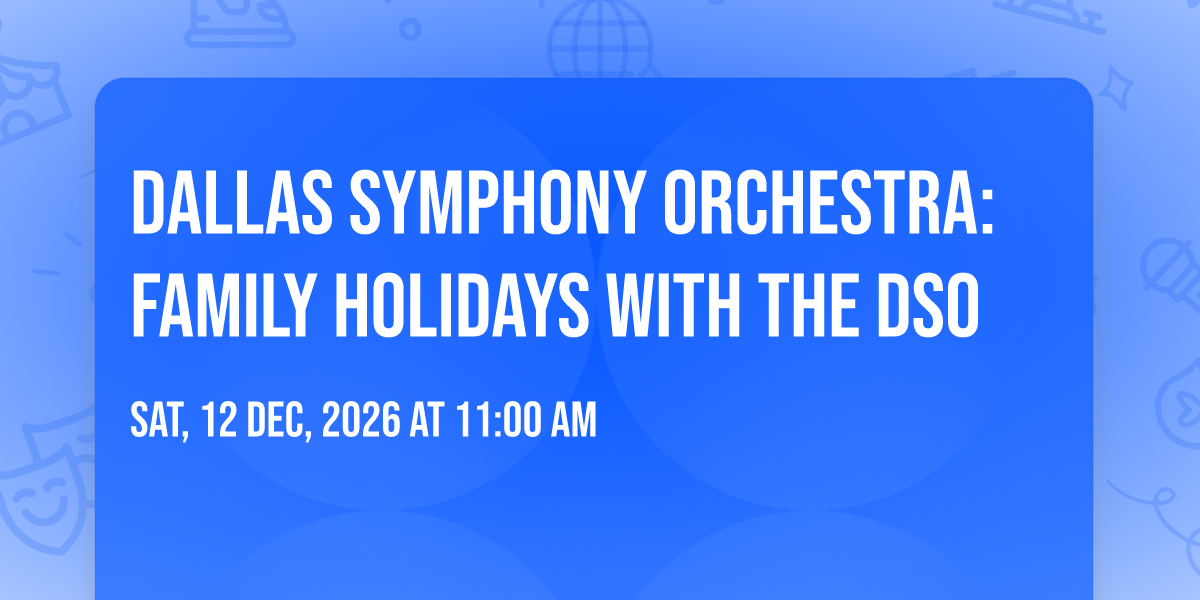 DALLAS SYMPHONY ORCHESTRA: FAMILY HOLIDAYS WITH THE DSO

SAT, 12 DEC, 2026 AT 11:00 AM